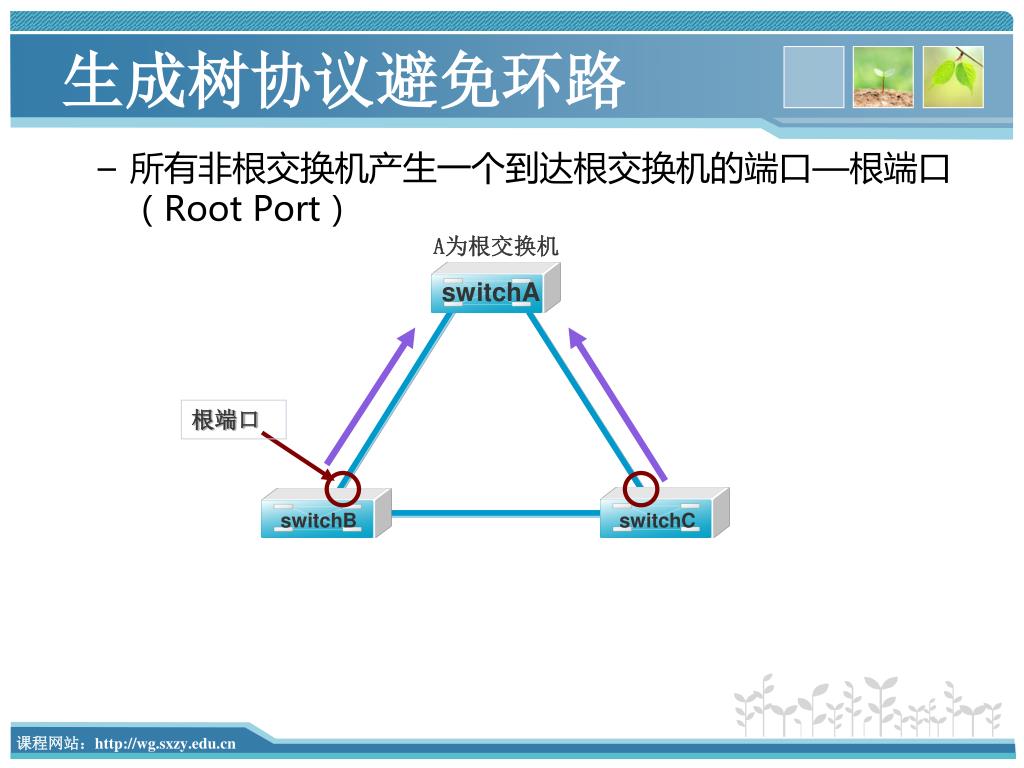 生成树协议避免环路

– 所有非根交换机产生一个到达根交换机的端口—根端口（Root Port）

A为根交换机

switchA

根端口

switchB

switchC

课程网站：http://wg.sxzy.edu.cn